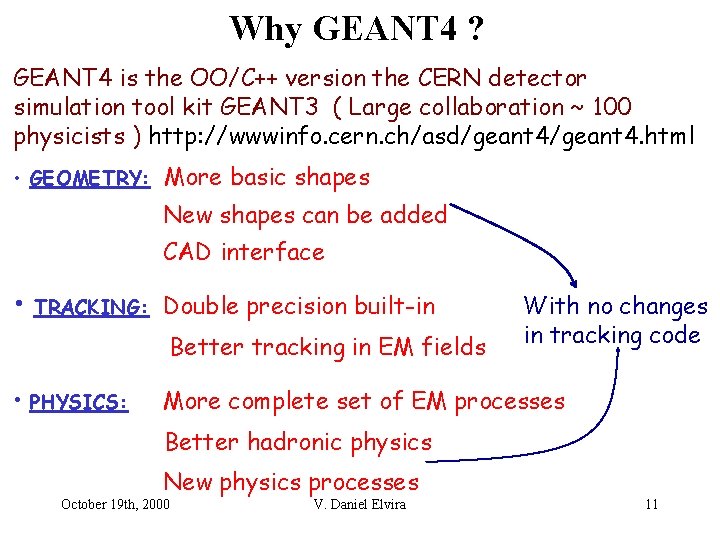 Why GEANT4 ?

GEANT4 is the OO/C++ version the CERN detector simulation tool kit GEANT3 ( Large collaboration ~ 100 physicists ) http://wwwinfo.cern.ch/asd/geant4/geant4.html

• GEOMETRY: More basic shapes
New shapes can be added
CAD interface

• TRACKING: Double precision built-in
Better tracking in EM fields

With no changes in tracking code

• PHYSICS: More complete set of EM processes
Better hadronic physics
New physics processes

October 19th, 2000 V. Daniel Elvira 11